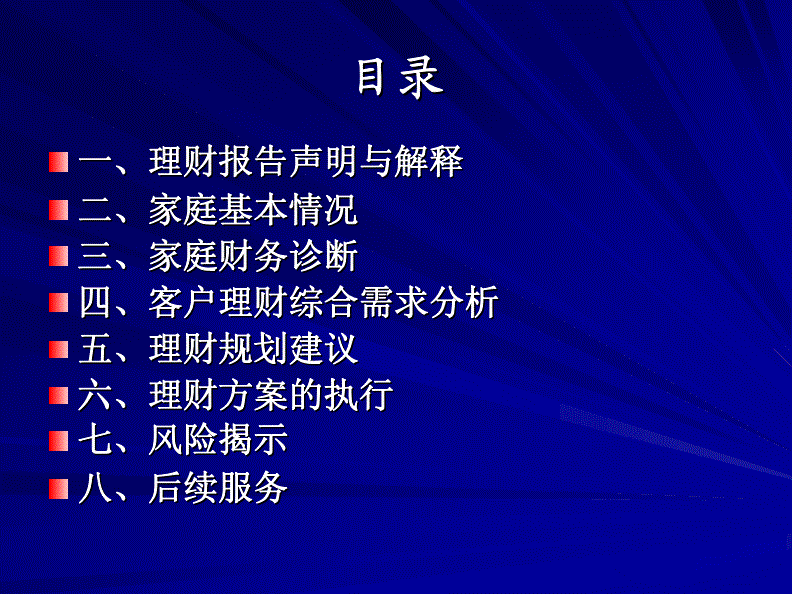 目录

一、理财报告声明与解释
二、家庭基本情况
三、家庭财务诊断
四、客户理财综合需求分析
五、理财规划建议
六、理财方案的执行
七、风险揭示
八、后续服务